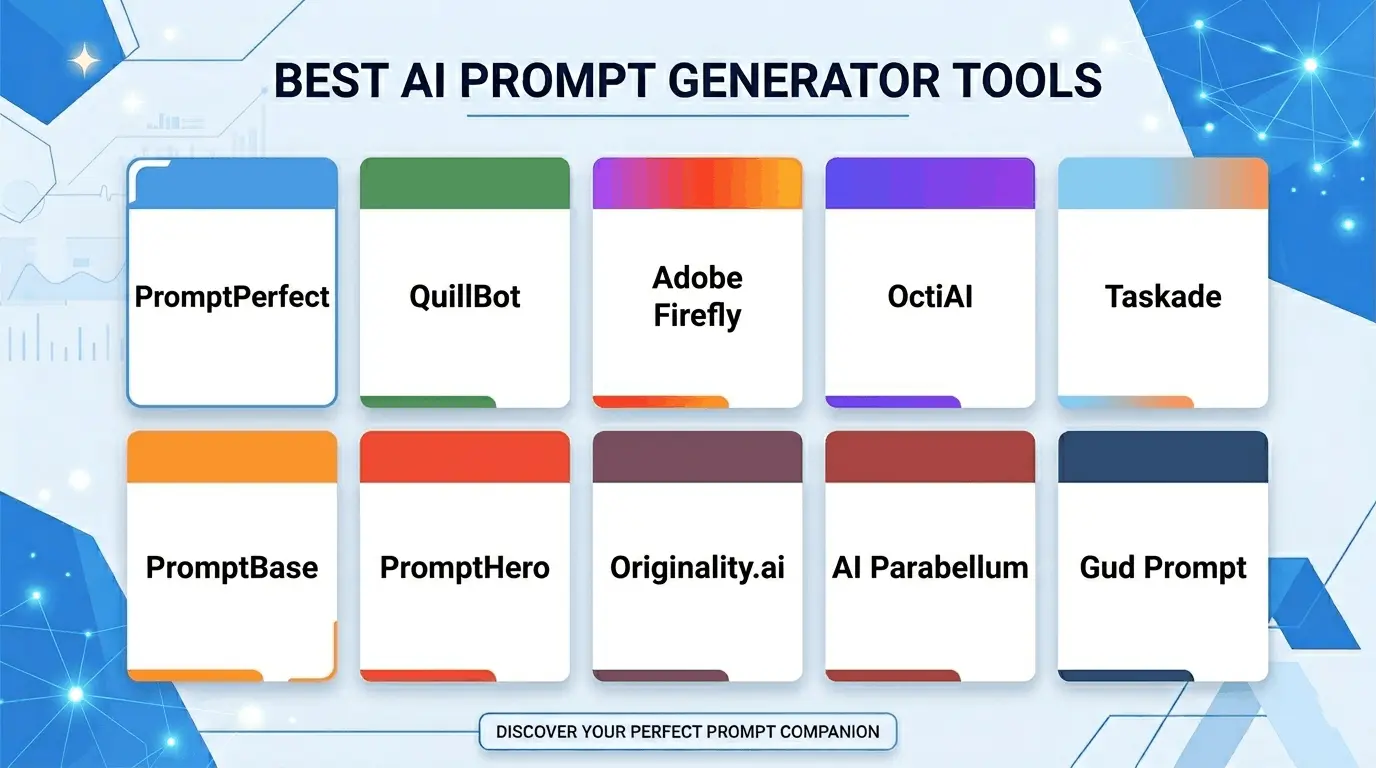 BEST AI PROMPT GENERATOR TOOLS

PromptPerfect

QuillBot

Adobe Firefly

OctiAI

Taskade

PromptBase

PromptHero

Originality.ai

AI Parabellum

Gud Prompt

DISCOVER YOUR PERFECT PROMPT COMPANION